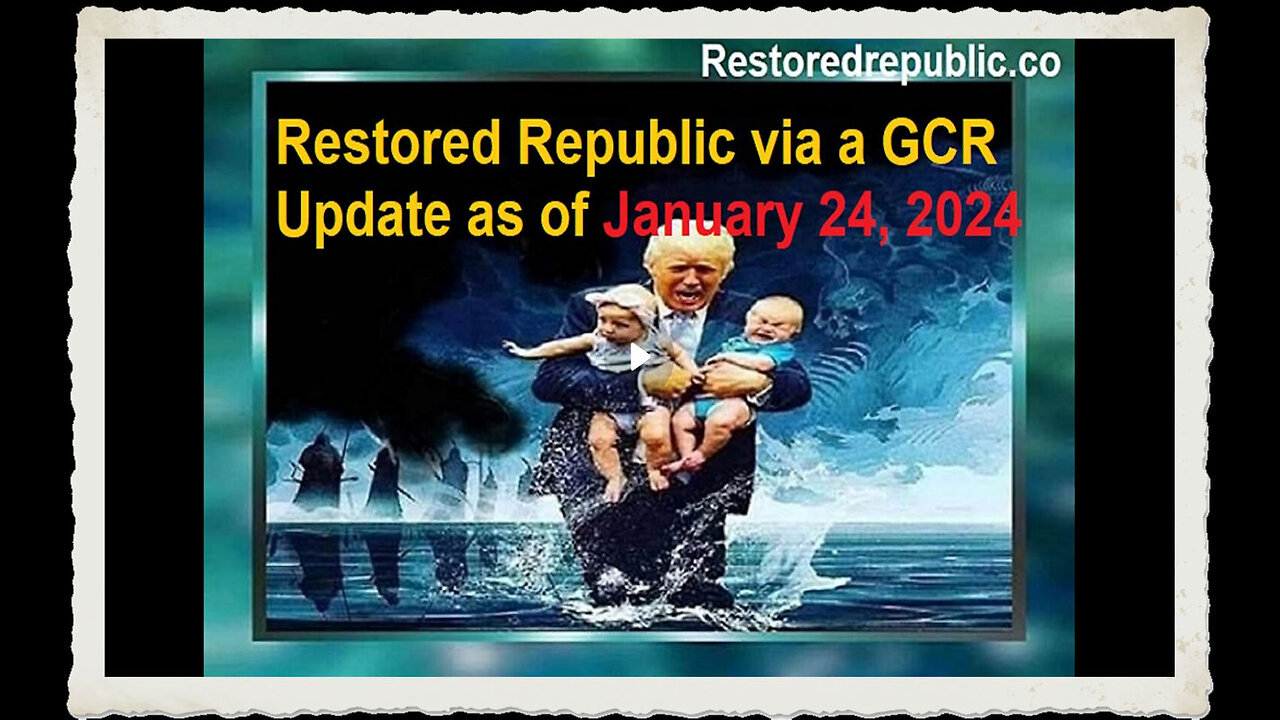 Restoredrepublic.co

Restored Republic via a GCR Update as of January 24, 2024